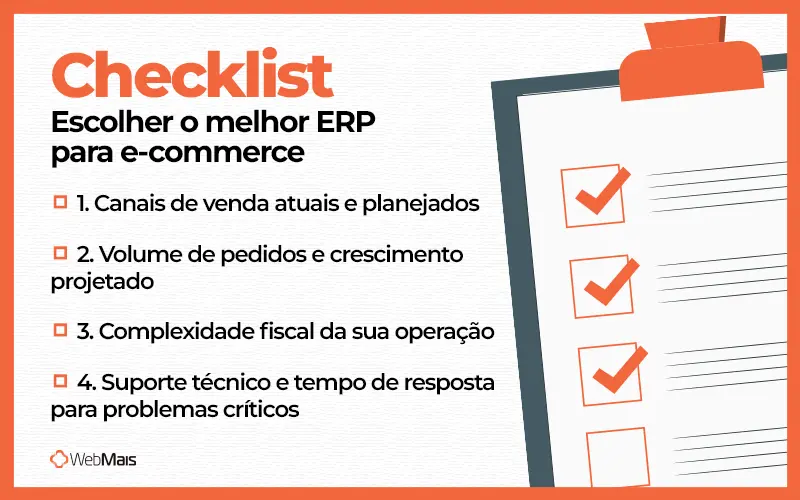 Checklist
Escolher o melhor ERP para e-commerce

1. Canais de venda atuais e planejados

2. Volume de pedidos e crescimento projetado

3. Complexidade fiscal da sua operação

4. Suporte técnico e tempo de resposta para problemas críticos

WebMais